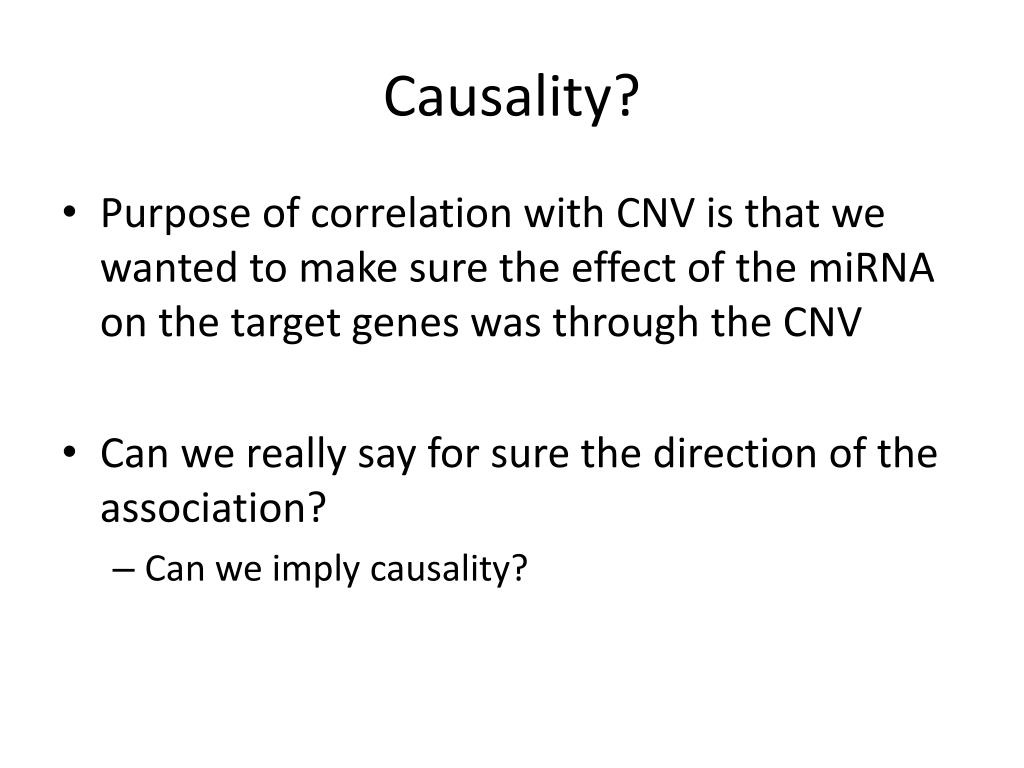 Causality?

• Purpose of correlation with CNV is that we wanted to make sure the effect of the miRNA on the target genes was through the CNV

• Can we really say for sure the direction of the association?
– Can we imply causality?